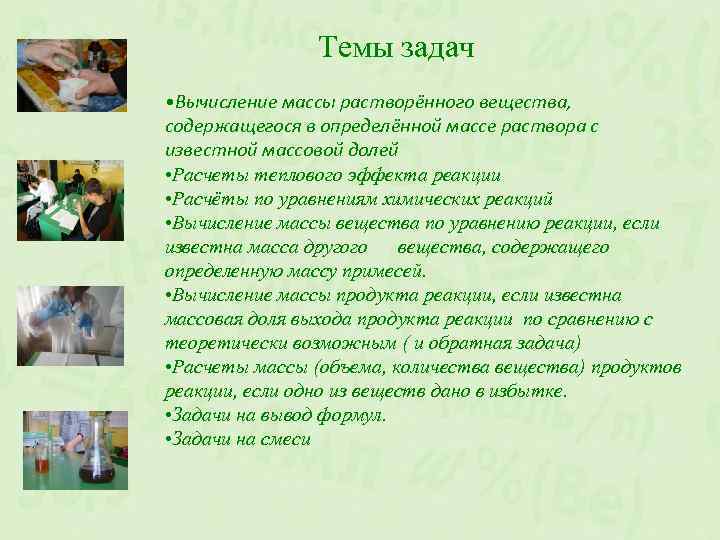 Темы задач

•Вычисление массы растворённого вещества, содержащегося в определённой массе раствора с известной массовой долей
•Расчеты теплового эффекта реакции
•Расчёты по уравнениям химических реакций
•Вычисление массы вещества по уравнению реакции, если известна масса другого вещества, содержащего определенную массу примесей.
•Вычисление массы продукта реакции, если известна массовая доля выхода продукта реакции по сравнению с теоретически возможным ( и обратная задача)
•Расчеты массы (объема, количества вещества) продуктов реакции, если одно из веществ дано в избытке.
•Задачи на вывод формул.
•Задачи на смеси